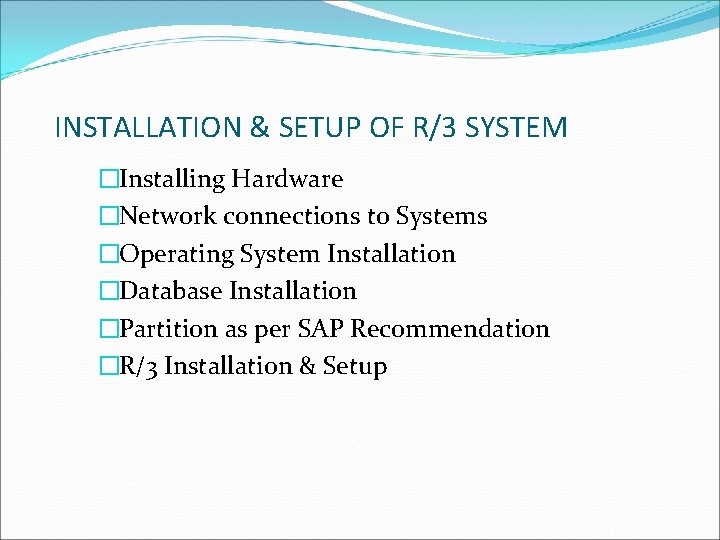 INSTALLATION & SETUP OF R/3 SYSTEM

□Installing Hardware
□Network connections to Systems
□Operating System Installation
□Database Installation
□Partition as per SAP Recommendation
□R/3 Installation & Setup